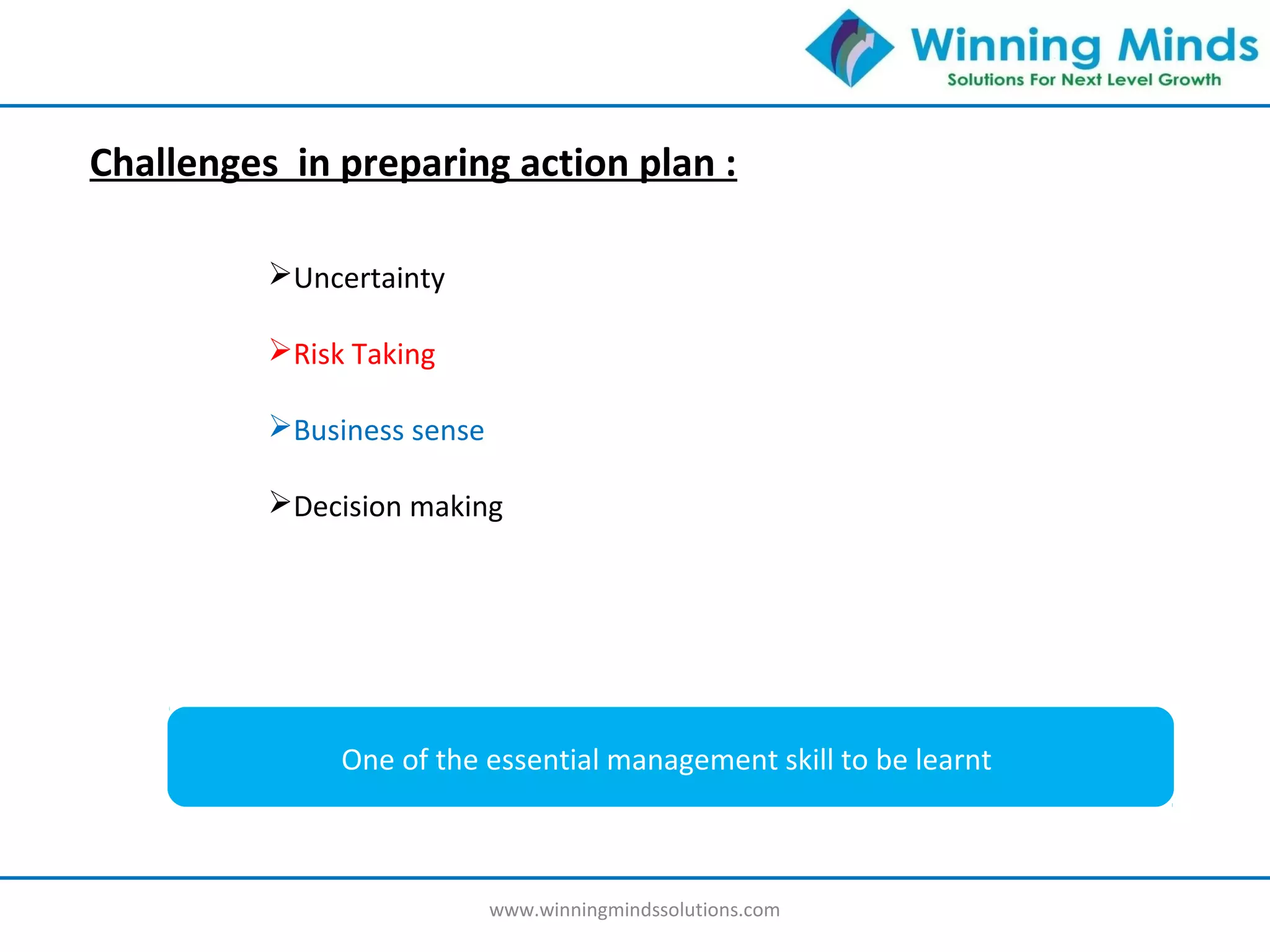 Winning Minds
Solutions For Next Level Growth

Challenges in preparing action plan :

➢Uncertainty

➢Risk Taking

➢Business sense

➢Decision making

One of the essential management skill to be learnt

www.winningmindssolutions.com